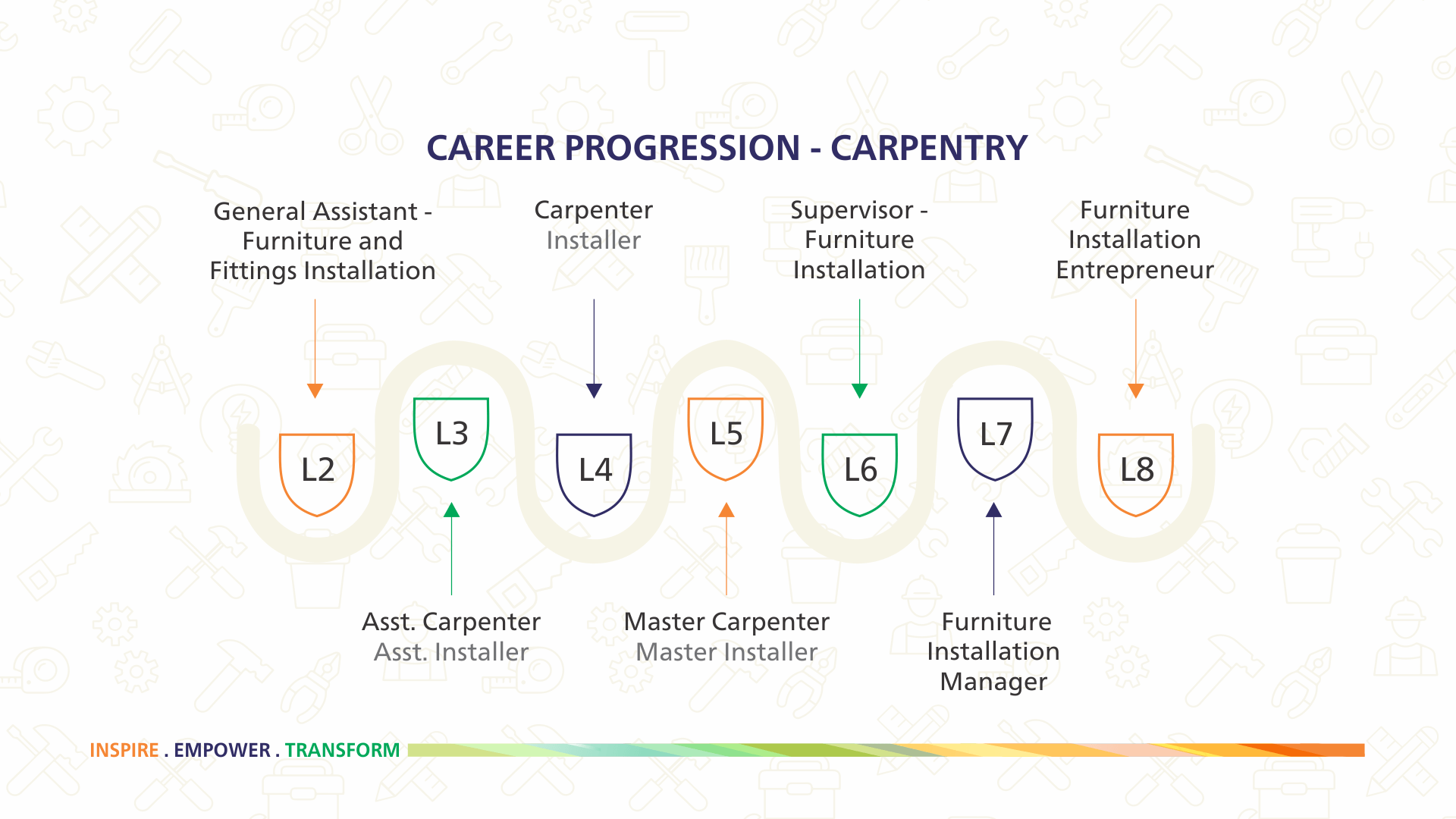 CAREER PROGRESSION - CARPENTRY

General Assistant - Furniture and Fittings Installation

Carpenter
Installer

Supervisor - Furniture Installation

Furniture Installation Entrepreneur

L2

L3

L4

L5

L6

L7

L8

Asst. Carpenter
Asst. Installer

Master Carpenter
Master Installer

Furniture Installation Manager

INSPIRE . EMPOWER . TRANSFORM